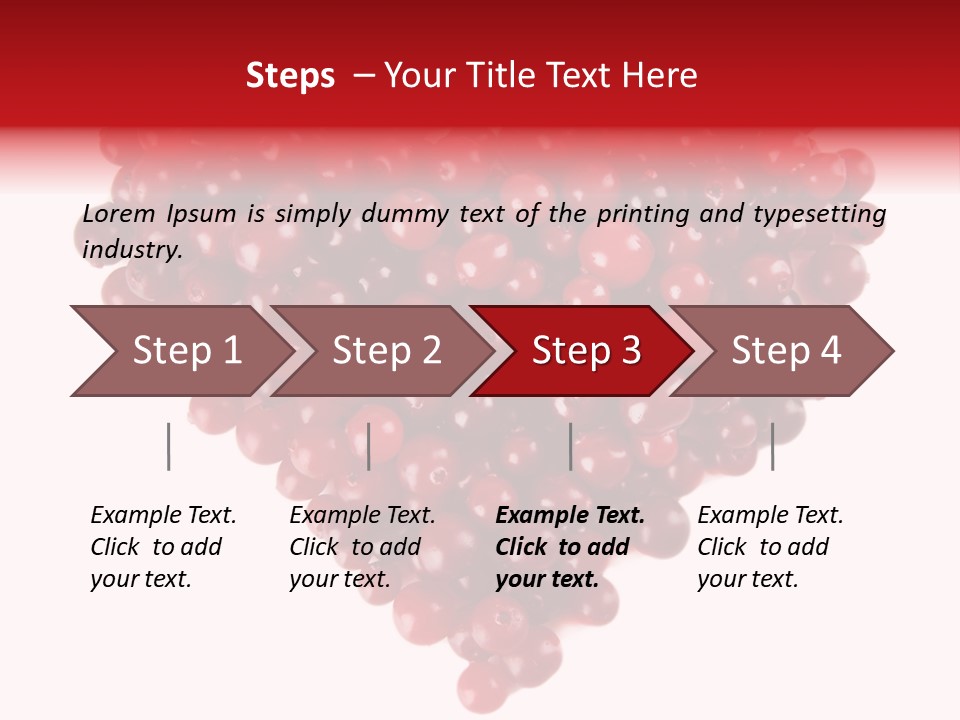 Steps – Your Title Text Here

Lorem Ipsum is simply dummy text of the printing and typesetting industry.

Step 1

Step 2

Step 3

Step 4

Example Text. Click to add your text.

Example Text. Click to add your text.

Example Text. Click to add your text.

Example Text. Click to add your text.